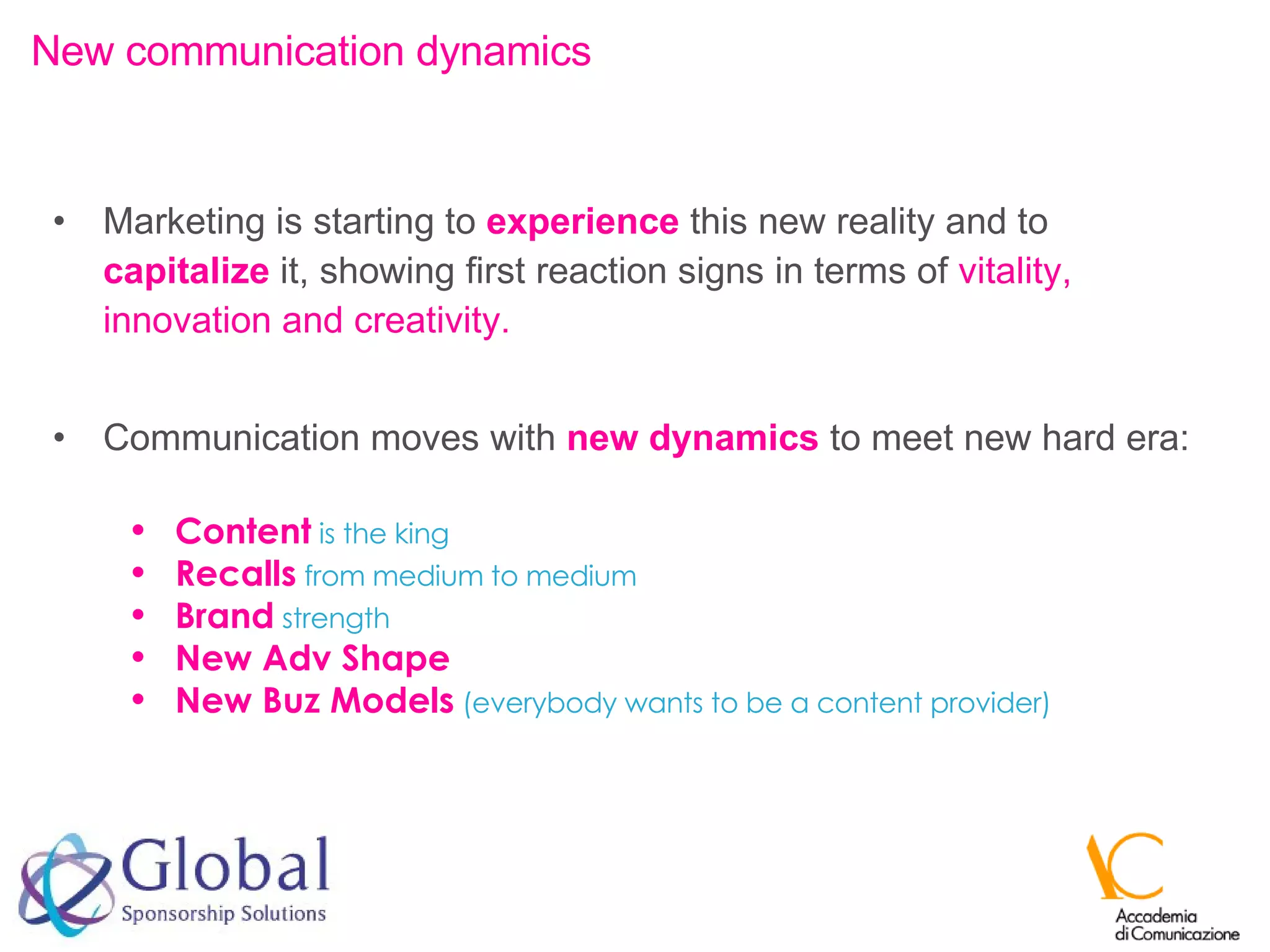 New communication dynamics

• Marketing is starting to experience this new reality and to capitalize it, showing first reaction signs in terms of vitality, innovation and creativity.

• Communication moves with new dynamics to meet new hard era:

• Content is the king
• Recalls from medium to medium
• Brand strength
• New Adv Shape
• New Buz Models (everybody wants to be a content provider)

Global
Sponsorship Solutions

AC
Accademia
di Comunicazione